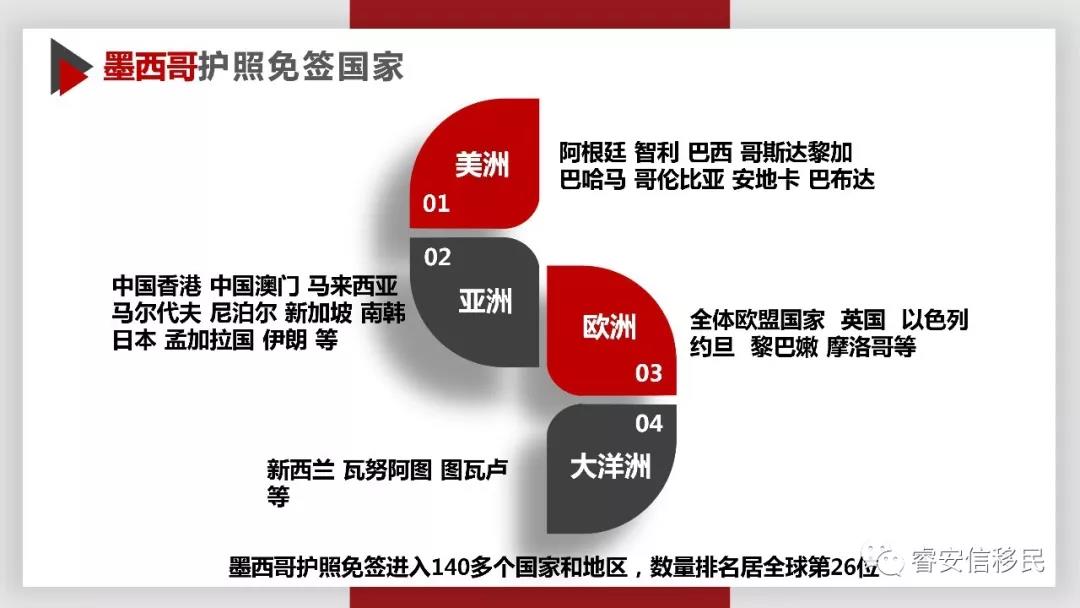 墨西哥护照免签国家

美洲
01
阿根廷 智利 巴西 哥斯达黎加 巴哈马 哥伦比亚 安地卡 巴布达

02
亚洲
中国香港 中国澳门 马来西亚 马尔代夫 尼泊尔 新加坡 南韩 日本 孟加拉国 伊朗 等

欧洲
03
全体欧盟国家 英国 以色列 约旦 黎巴嫩 摩洛哥等

04
大洋洲
新西兰 瓦努阿图 图瓦卢 等

墨西哥护照免签进入140多个国家和地区，数量排名居全球第26位

睿安信移民